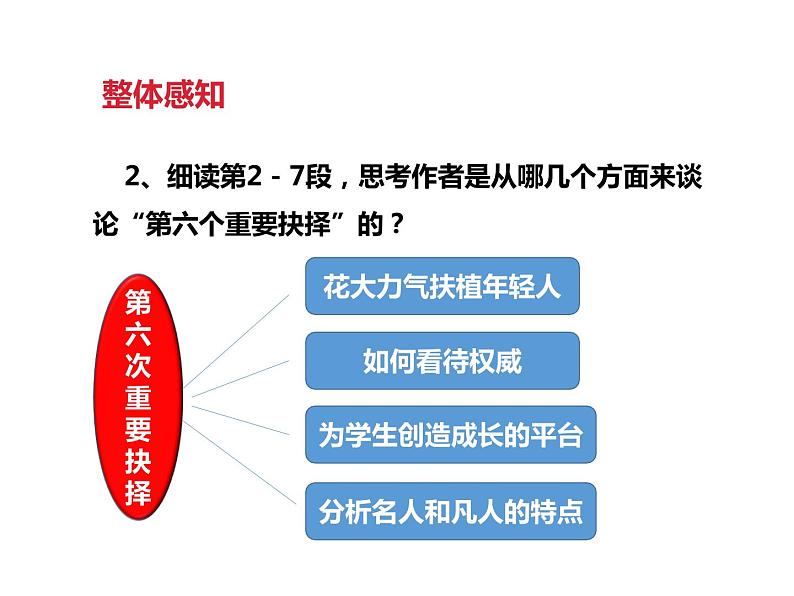 整体感知

2、细读第2－7段，思考作者是从哪几个方面来谈论“第六个重要抉择”的？

第六次重要抉择

花大力气扶植年轻人

如何看待权威

为学生创造成长的平台

分析名人和凡人的特点